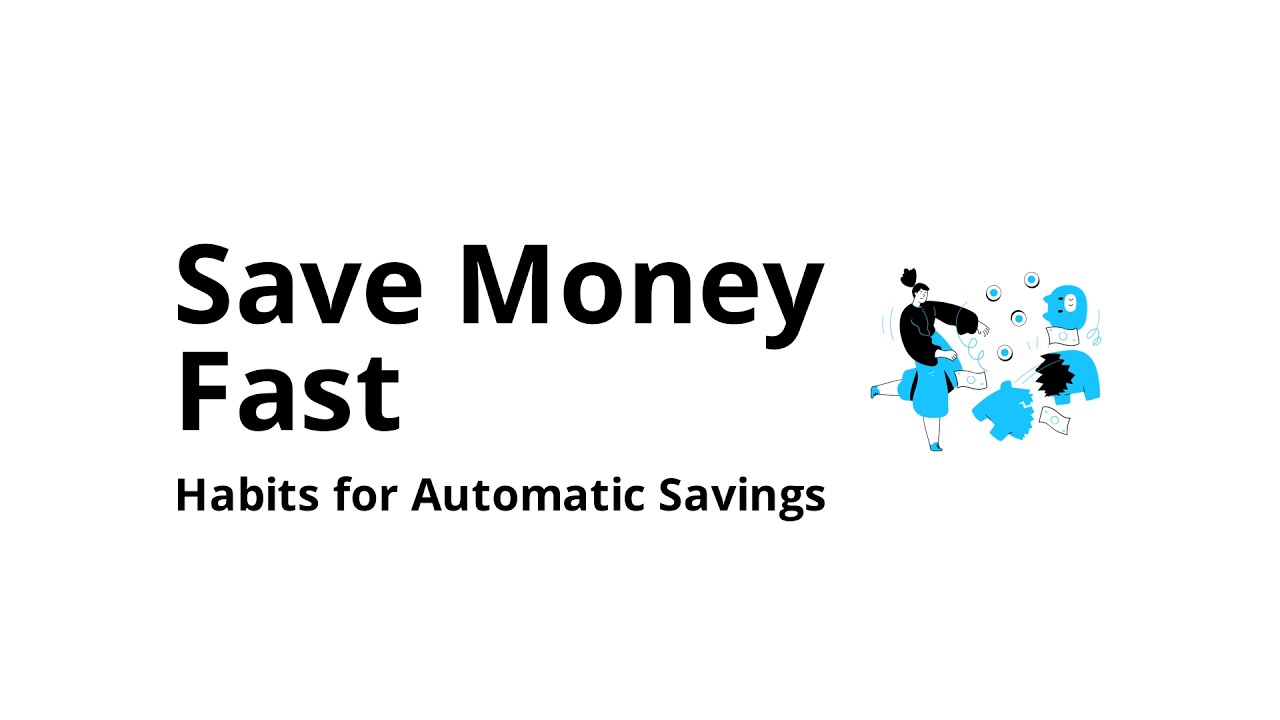 Save Money Fast

Habits for Automatic Savings